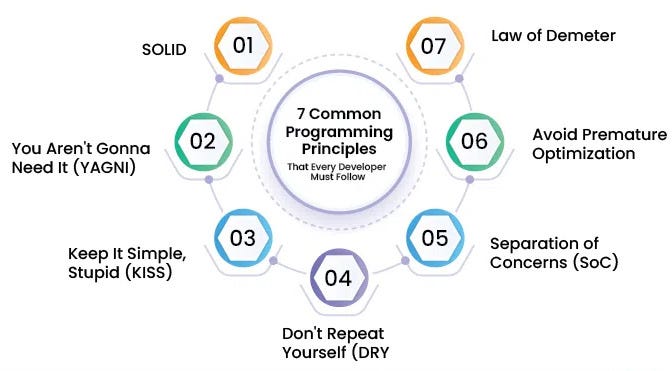 7 Common Programming Principles

That Every Developer Must Follow

01

SOLID

02

You Aren't Gonna Need It (YAGNI)

03

Keep It Simple, Stupid (KISS)

04

Don't Repeat Yourself (DRY

05

Separation of Concerns (SoC)

06

Avoid Premature Optimization

07

Law of Demeter